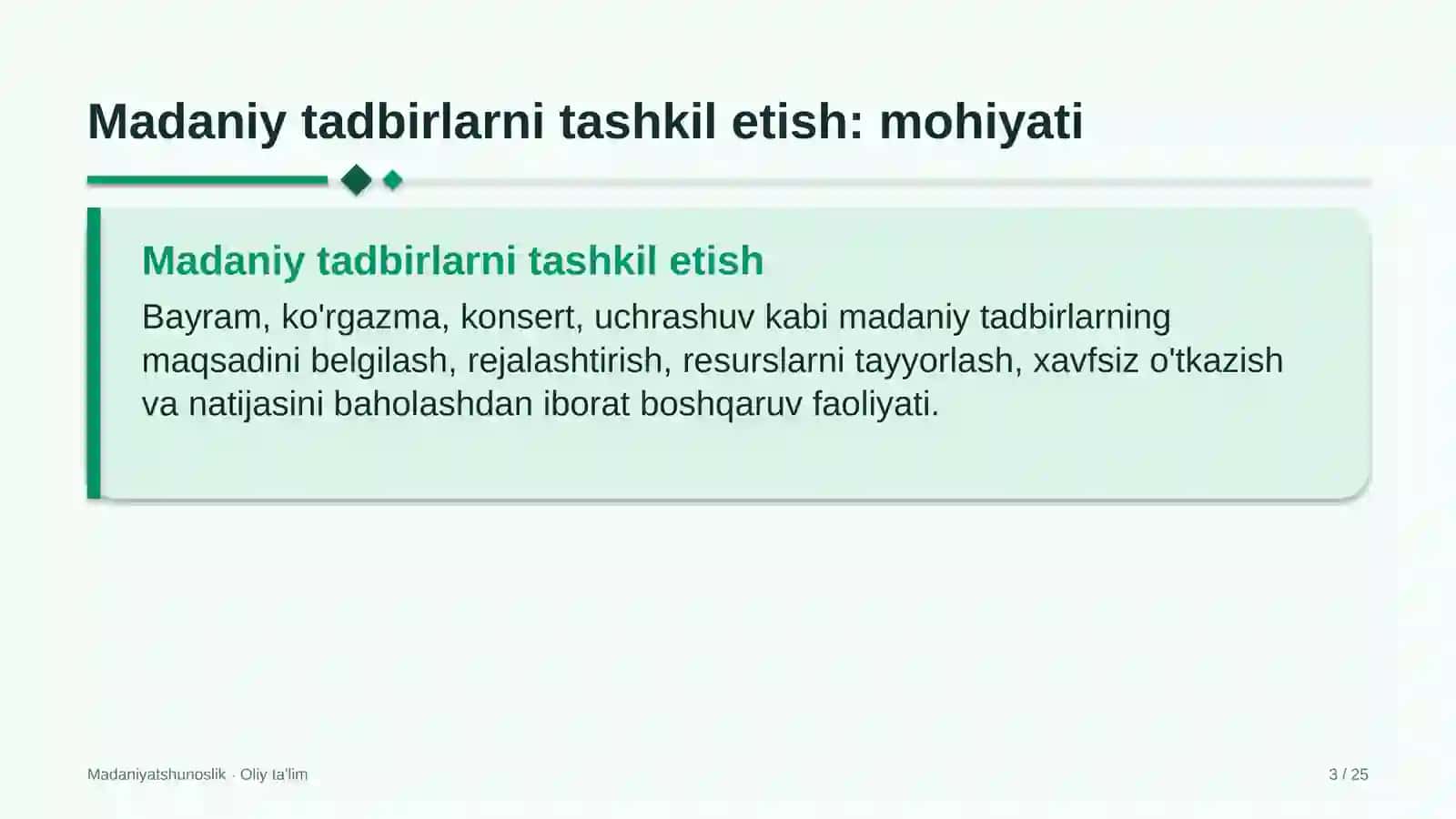 Madaniy tadbirlarni tashkil etish: mohiyati

Madaniy tadbirlarni tashkil etish

Bayram, ko'rgazma, konsert, uchrashuv kabi madaniy tadbirlarning maqsadini belgilash, rejalashtirish, resurslarni tayyorlash, xavfsiz o'tkazish va natijasini baholashdan iborat boshqaruv faoliyati.

Madaniyatshunoslik · Oliy ta'lim

3 / 25